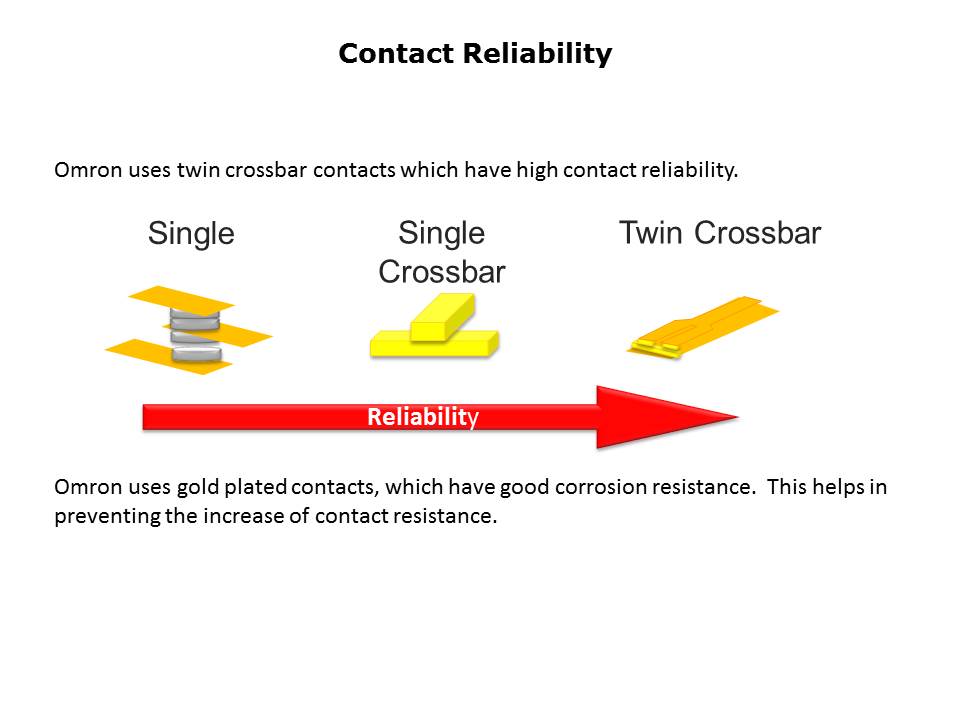 Contact Reliability

Omron uses twin crossbar contacts which have high contact reliability.

Single

Single Crossbar

Twin Crossbar

Reliability

Omron uses gold plated contacts, which have good corrosion resistance. This helps in preventing the increase of contact resistance.